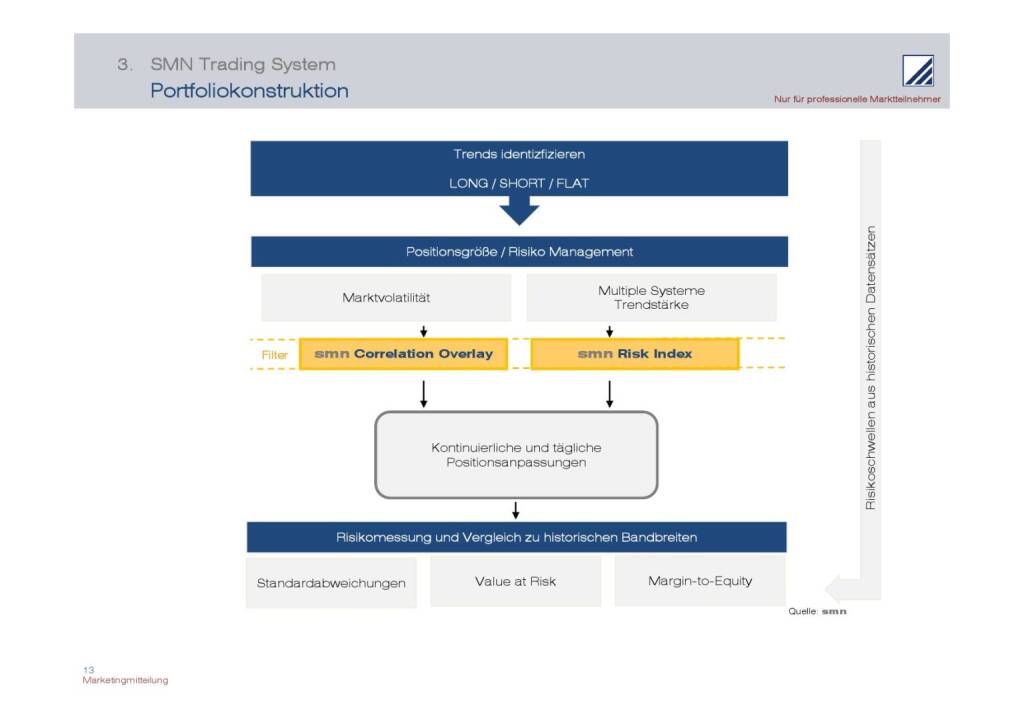 3. SMN Trading System
Portfoliokonstruktion

Nur für professionelle Marktteilnehmer

Trends identizfizieren

LONG / SHORT / FLAT

Positionsgröße / Risiko Management

Marktvolatilität

Multiple Systeme
Trendstärke

Filter

smn Correlation Overlay

smn Risk Index

Kontinuierliche und tägliche
Positionsanpassungen

Risikomessung und Vergleich zu historischen Bandbreiten

Standardabweichungen

Value at Risk

Margin-to-Equity

Risikoschwellen aus historischen Datensätzen

Quelle: smn

13
Marketingmitteilung